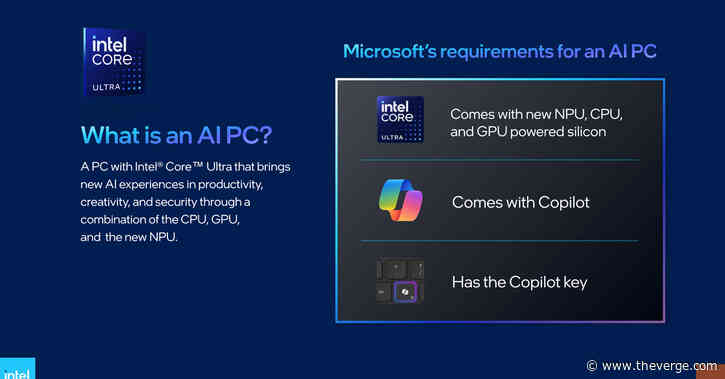 intel
CORE
ULTRA

What is an AI PC?

A PC with Intel® Core™ Ultra that brings new AI experiences in productivity, creativity, and security through a combination of the CPU, GPU, and the new NPU.

Microsoft's requirements for an AI PC

intel
CORE
ULTRA

Comes with new NPU, CPU, and GPU powered silicon

Comes with Copilot

Has the Copilot key

intel

© www.theverge.com